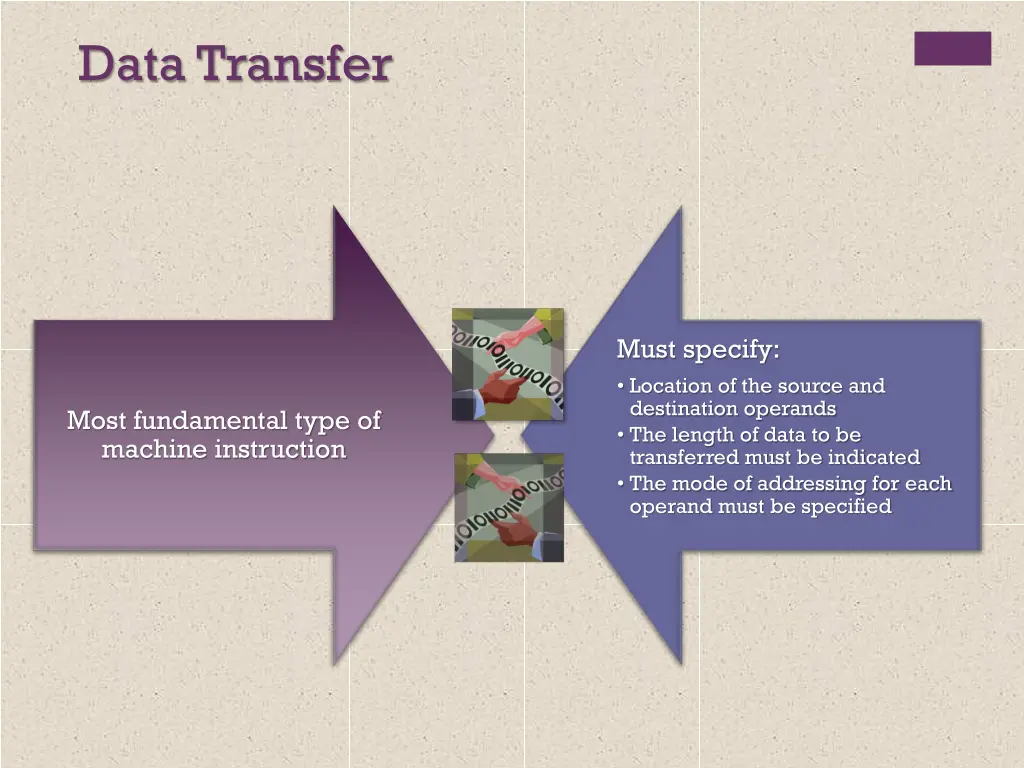 Data Transfer

Most fundamental type of machine instruction

Must specify:
• Location of the source and destination operands
• The length of data to be transferred must be indicated
• The mode of addressing for each operand must be specified